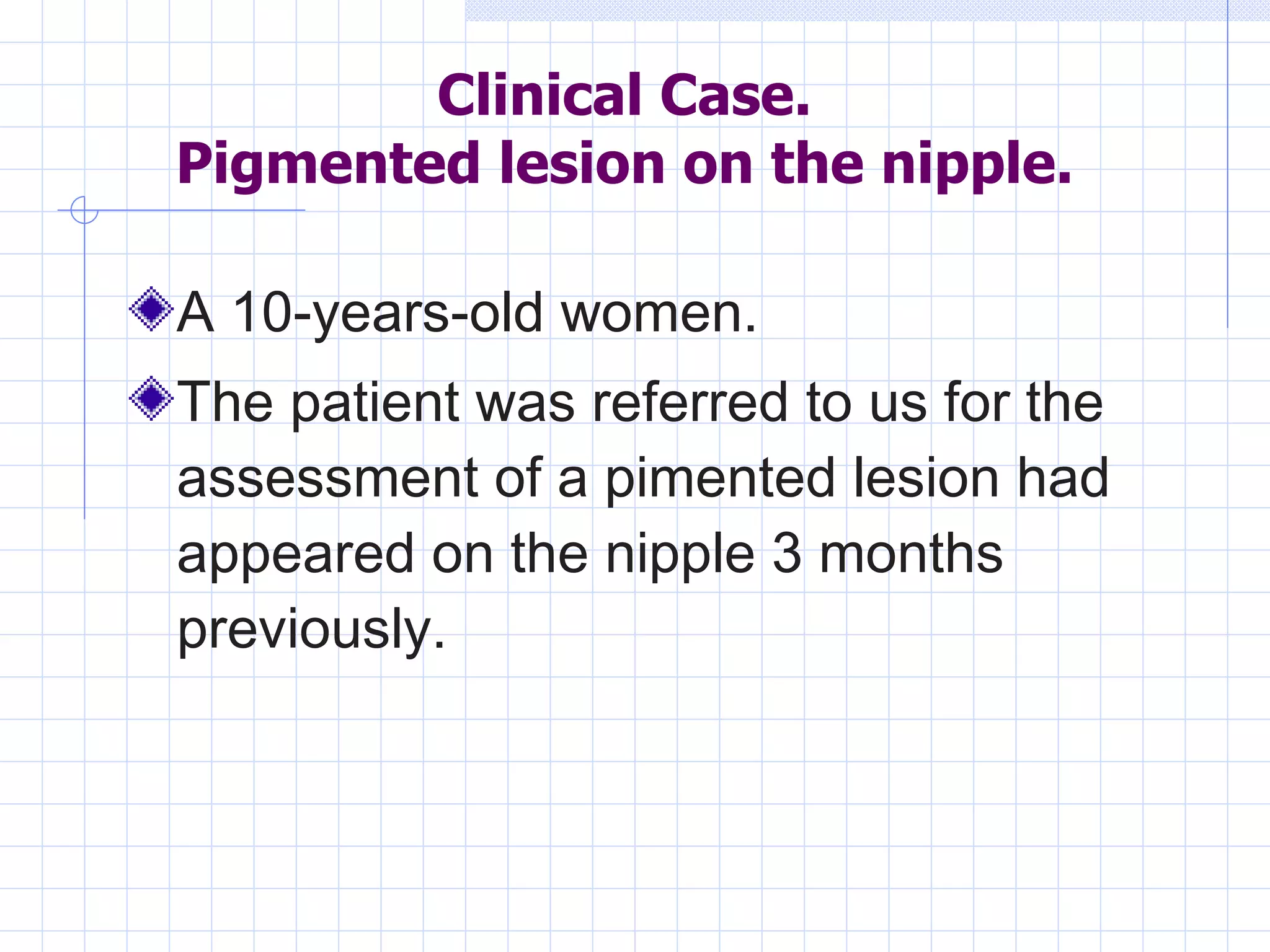 Clinical Case.
Pigmented lesion on the nipple.

A 10-years-old women.

The patient was referred to us for the assessment of a pimented lesion had appeared on the nipple 3 months previously.